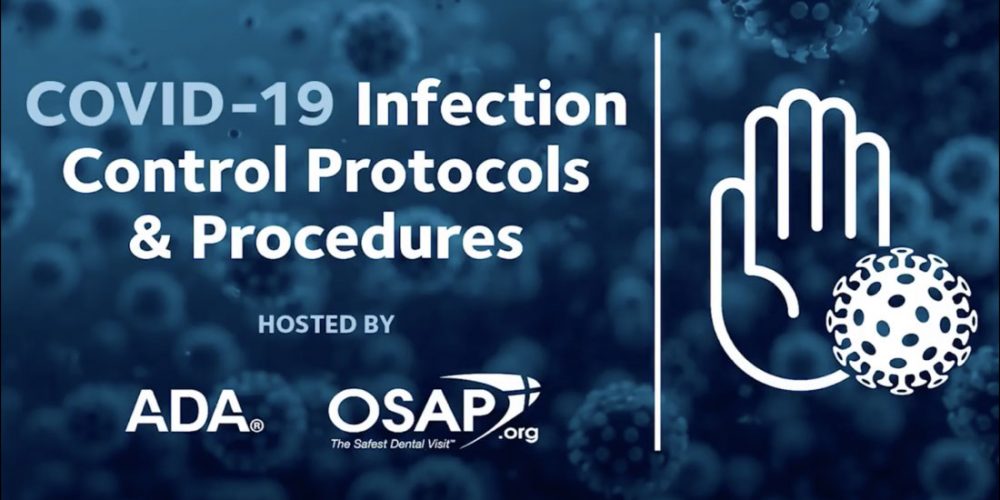 COVID-19 Infection Control Protocols & Procedures

HOSTED BY

ADA®

OSAP.org
The Safest Dental Visit™